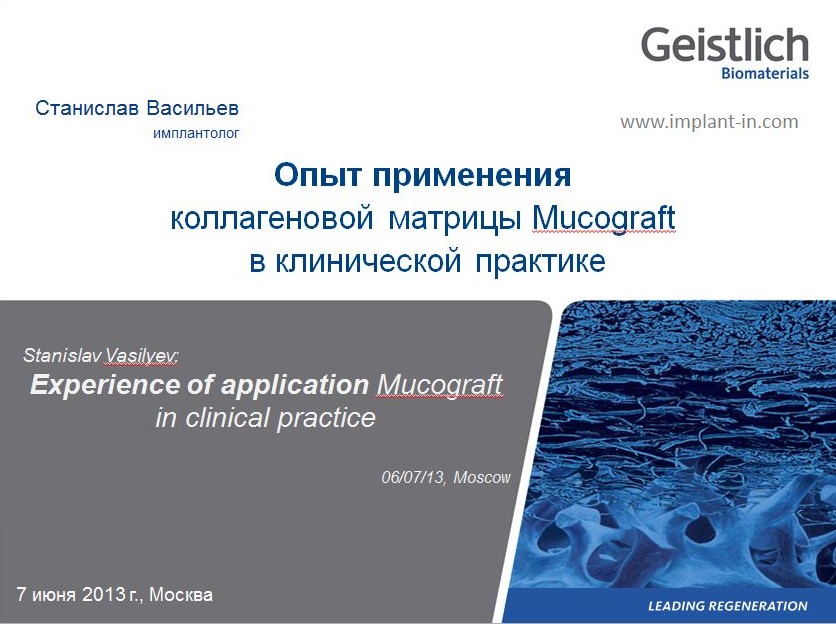 Geistlich
Biomaterials

Станислав Васильев
имплантолог

www.implant-in.com

Опыт применения
коллагеновой матрицы Mucograft
в клинической практике

Stanislav Vasilyev:
Experience of application Mucograft
in clinical practice

06/07/13, Moscow

7 июня 2013 г., Москва

LEADING REGENERATION